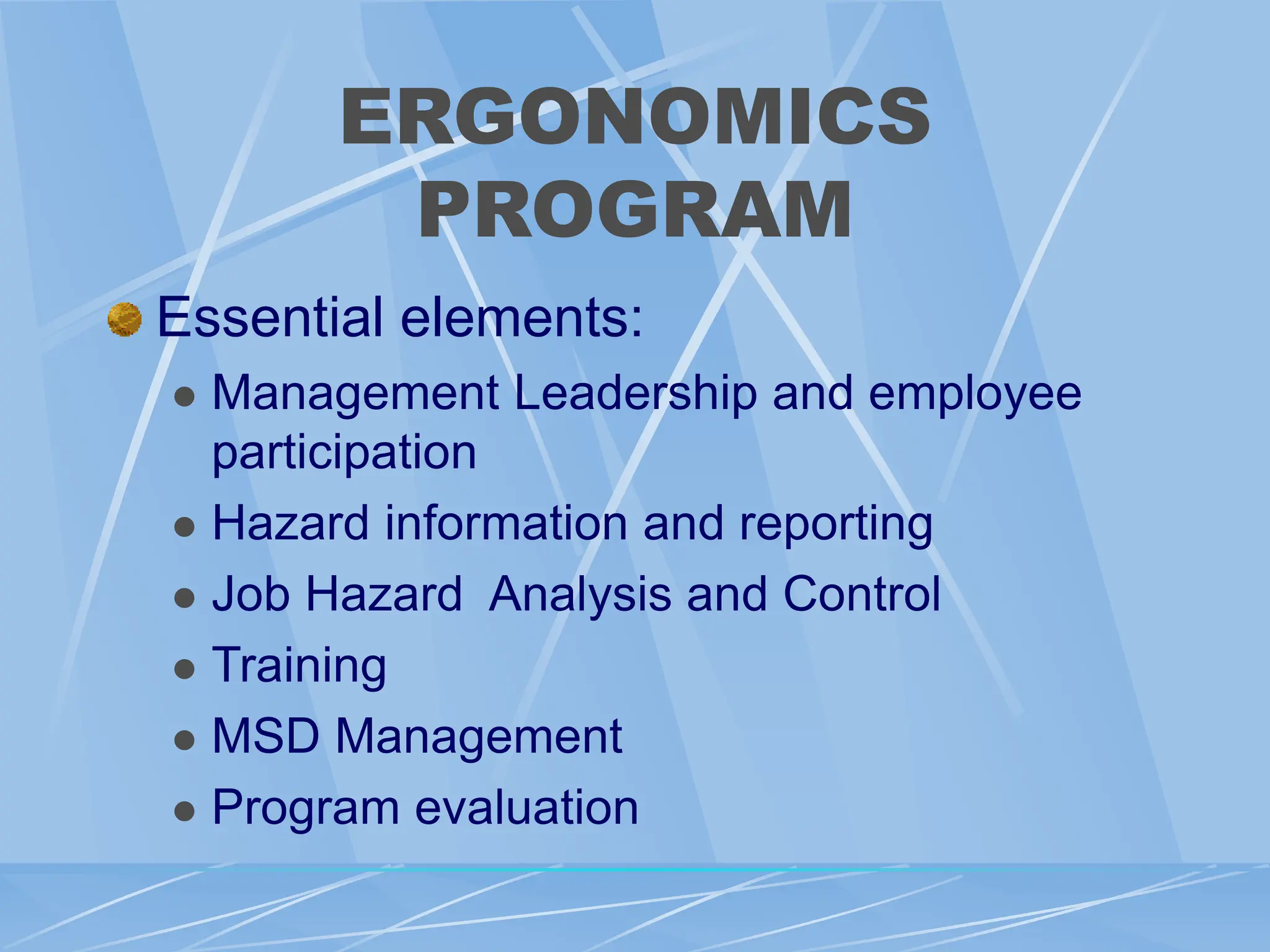 ERGONOMICS PROGRAM

Essential elements:

- Management Leadership and employee participation
- Hazard information and reporting
- Job Hazard Analysis and Control
- Training
- MSD Management
- Program evaluation